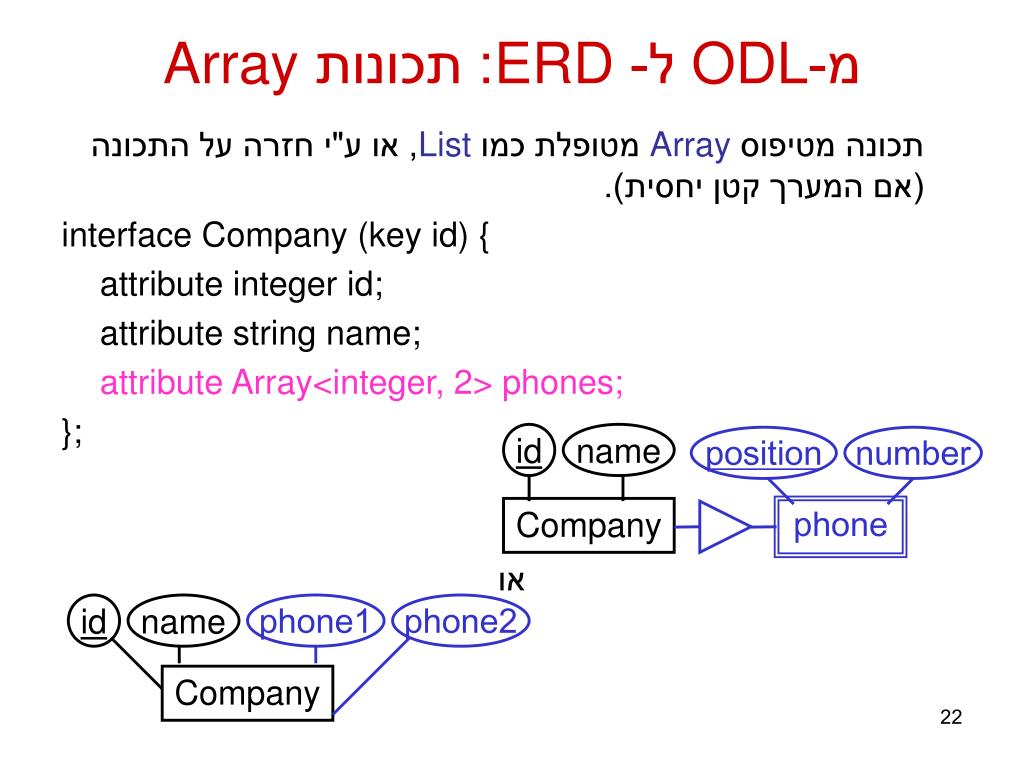 מ-ODL ל- ERD: תכונות Array

תכונה מטיפוס Array מטופלת כמו List, או ע"י חזרה על התכונה (אם המערך קטן יחסית).

interface Company (key id) {
attribute integer id;
attribute string name;
attribute Array<integer, 2> phones;
};

id
name
position
number
Company
phone

או

id
name
phone1
phone2
Company

22